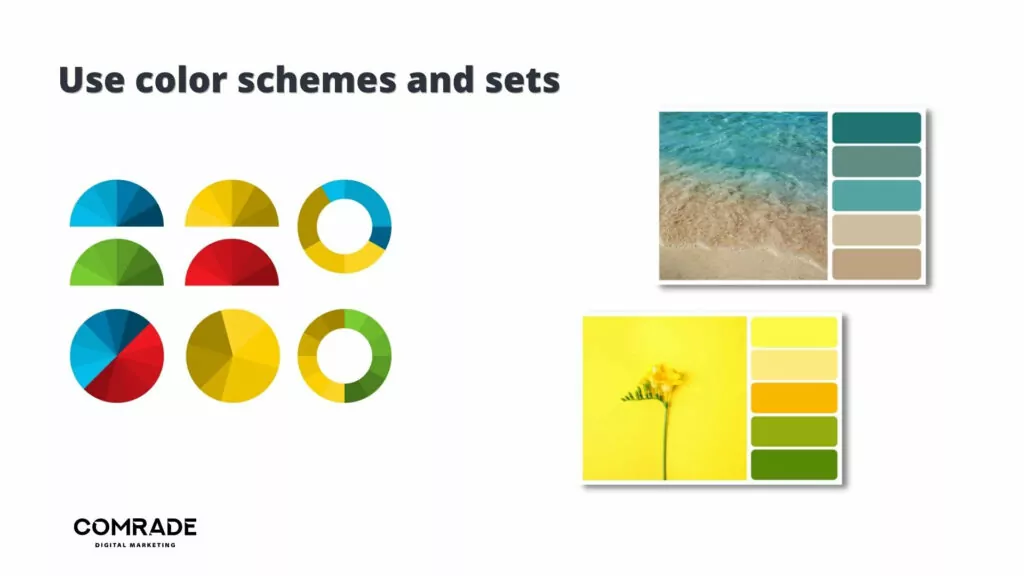 Use color schemes and sets

COMRADE
DIGITAL MARKETING